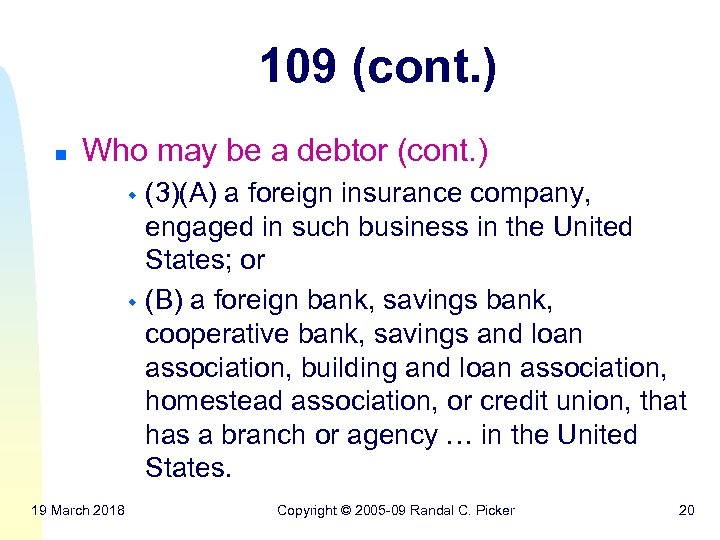 109 (cont.)

Who may be a debtor (cont.)

(3)(A) a foreign insurance company, engaged in such business in the United States; or

(B) a foreign bank, savings bank, cooperative bank, savings and loan association, building and loan association, homestead association, or credit union, that has a branch or agency … in the United States.

19 March 2018

Copyright © 2005-09 Randal C. Picker

20